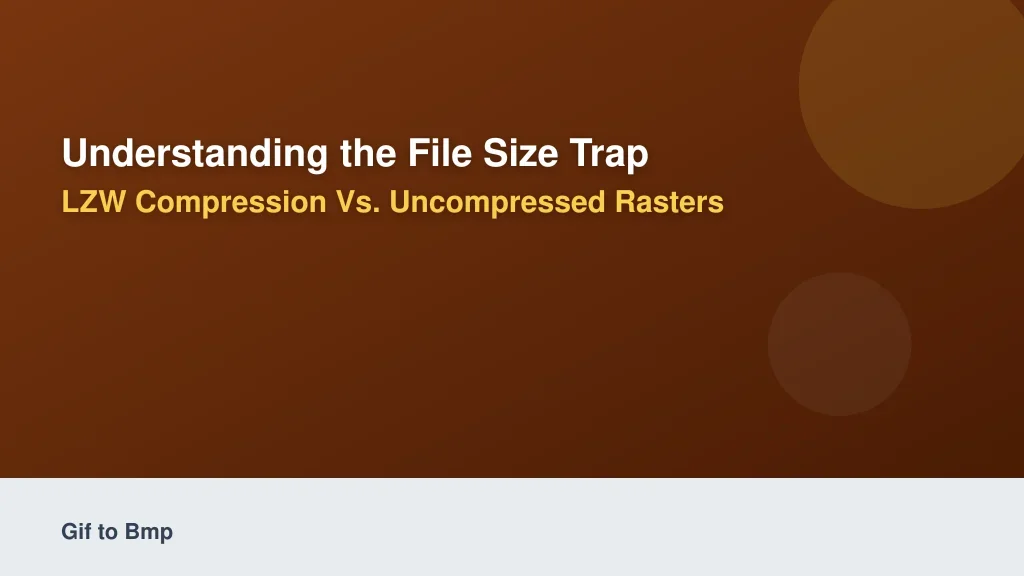 Understanding the File Size Trap
LZW Compression Vs. Uncompressed Rasters

Gif to Bmp